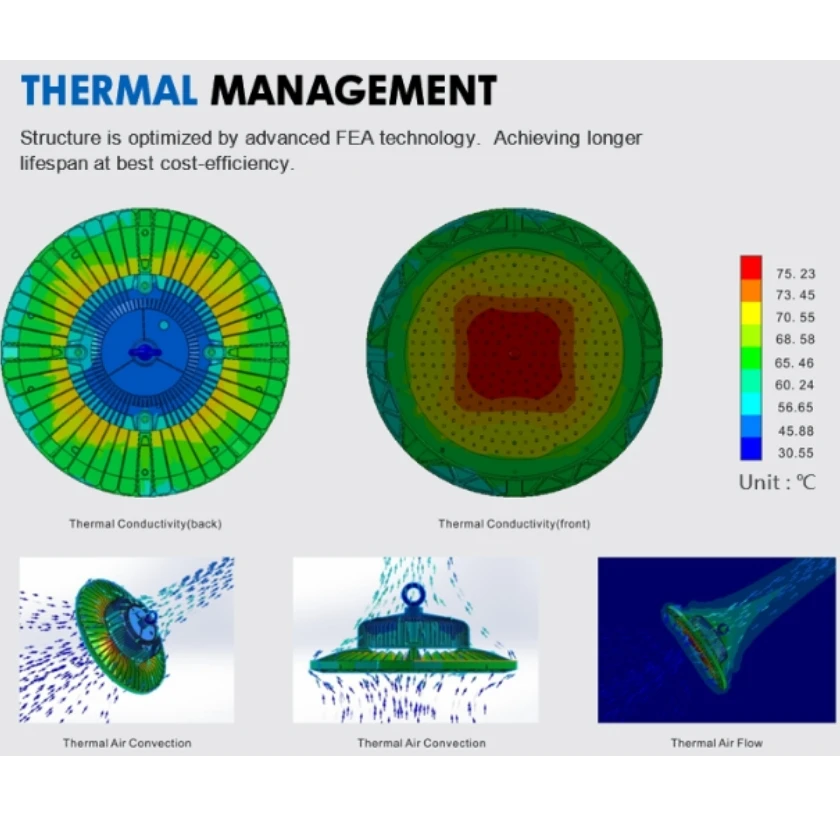 THERMAL MANAGEMENT

Structure is optimized by advanced FEA technology. Achieving longer lifespan at best cost-efficiency.

75. 23
73. 45
70. 55
68. 58
65. 46
60. 24
56.65
45.88
30.55
Unit : ℃

Thermal Conductivity(back)

Thermal Conductivity(front)

Thermal Air Convection

Thermal Air Convection

Thermal Air Flow